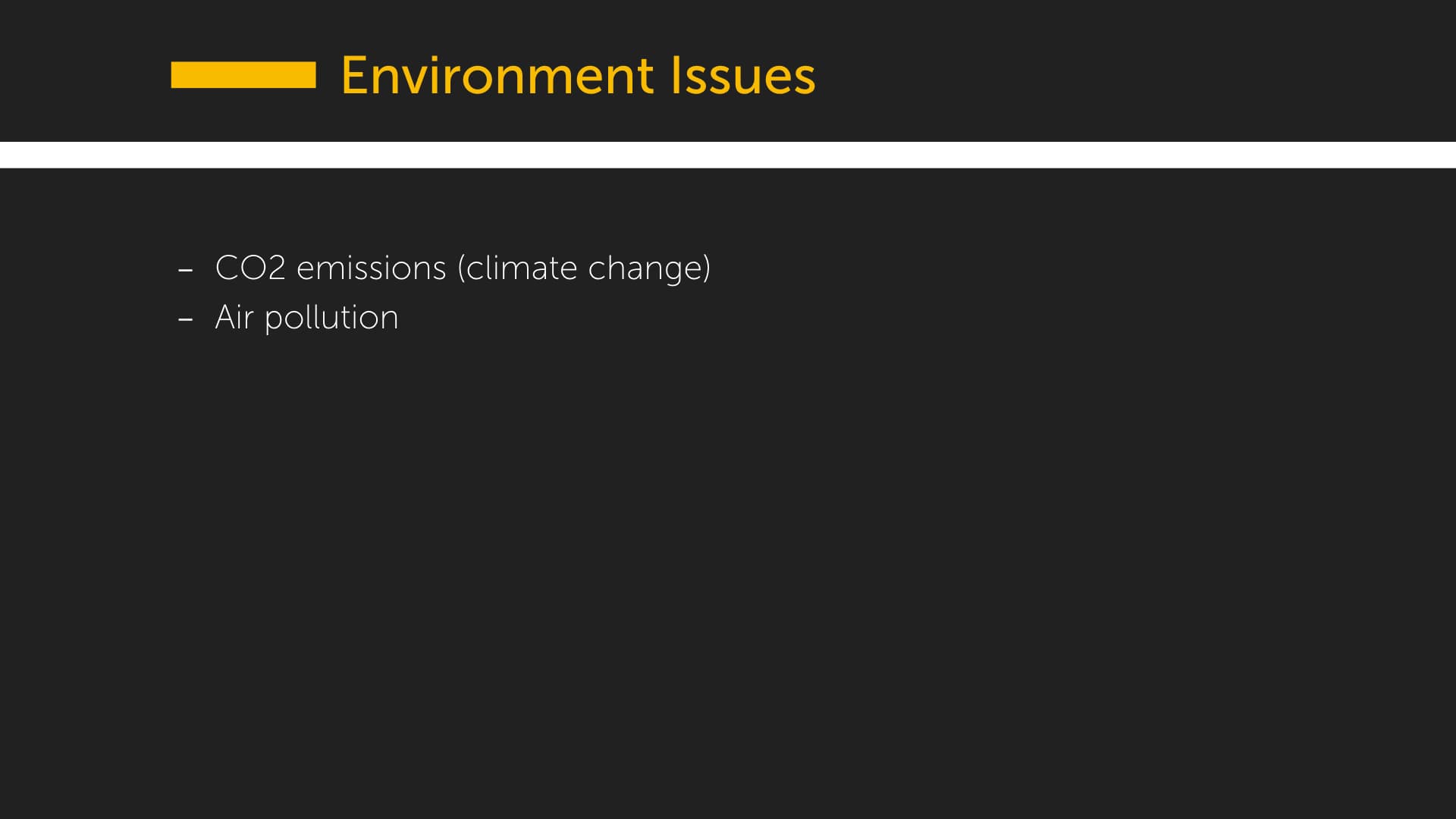 Environment Issues

– CO2 emissions (climate change)
– Air pollution